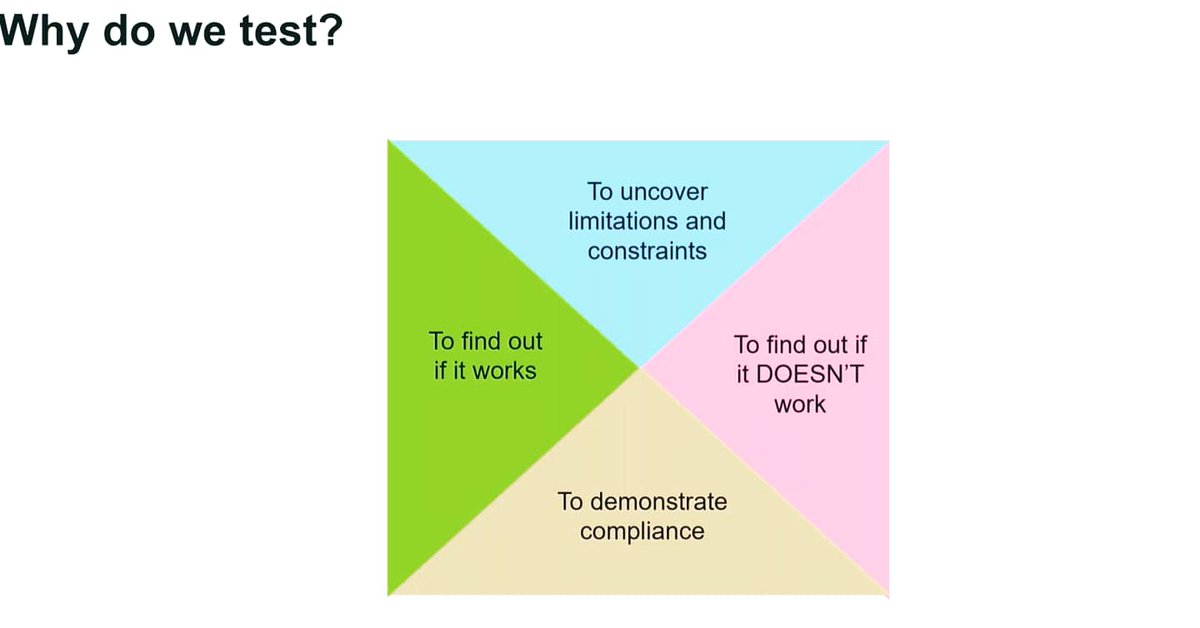 Why do we test?

To uncover limitations and constraints

To find out if it works

To find out if it DOESN'T work

To demonstrate compliance